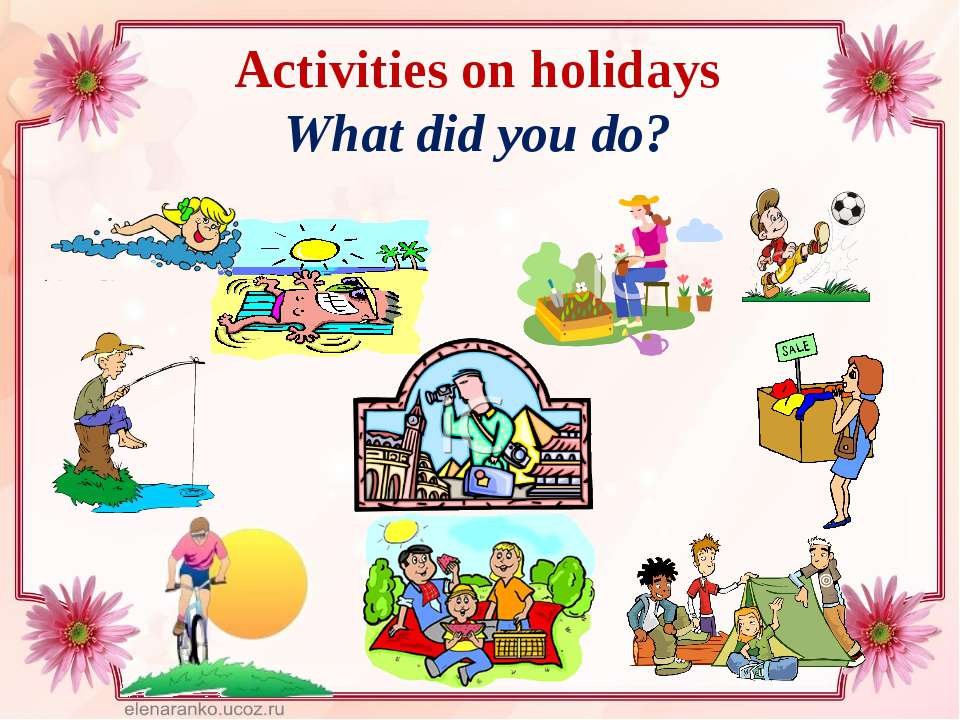 Activities on holidays
What did you do?

SALE

elenaranko.ucoz.ru